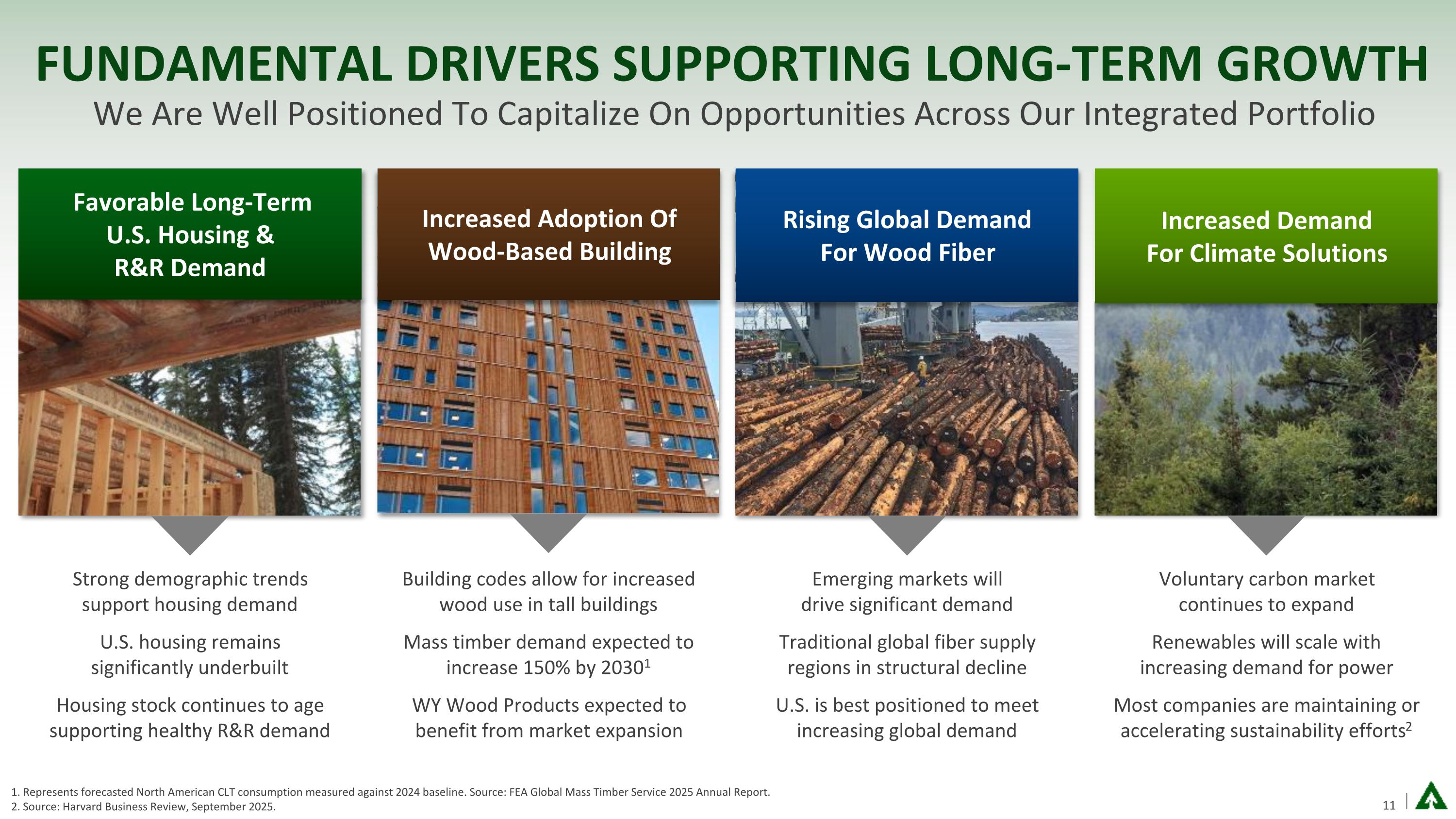 FUNDAMENTAL DRIVERS SUPPORTING LONG-TERM GROWTH

We Are Well Positioned To Capitalize On Opportunities Across Our Integrated Portfolio

Favorable Long-Term U.S. Housing & R&R Demand

Strong demographic trends support housing demand

U.S. housing remains significantly underbuilt

Housing stock continues to age supporting healthy R&R demand

Increased Adoption Of Wood-Based Building

Building codes allow for increased wood use in tall buildings

Mass timber demand expected to increase 150% by 2030$^1$

WY Wood Products expected to benefit from market expansion

Rising Global Demand For Wood Fiber

Emerging markets will drive significant demand

Traditional global fiber supply regions in structural decline

U.S. is best positioned to meet increasing global demand

Increased Demand For Climate Solutions

Voluntary carbon market continues to expand

Renewables will scale with increasing demand for power

Most companies are maintaining or accelerating sustainability efforts$^2$

1. Represents forecasted North American CLT consumption measured against 2024 baseline. Source: FEA Global Mass Timber Service 2025 Annual Report.
2. Source: Harvard Business Review, September 2025.

11